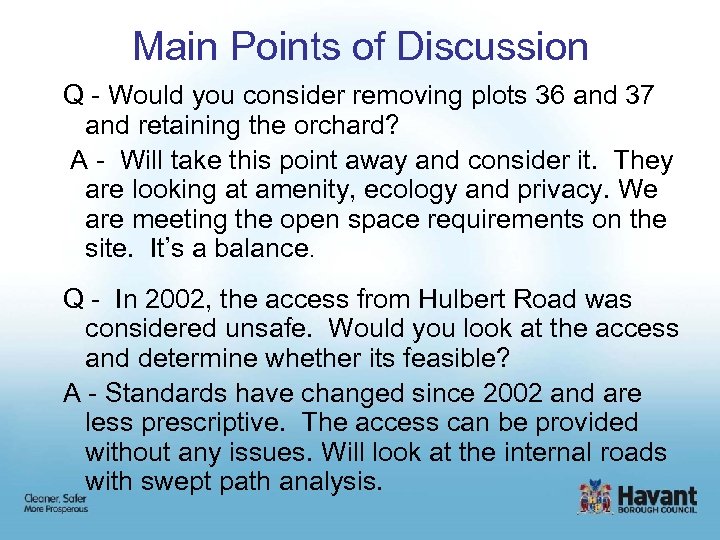 Main Points of Discussion

Q - Would you consider removing plots 36 and 37 and retaining the orchard?

A - Will take this point away and consider it. They are looking at amenity, ecology and privacy. We are meeting the open space requirements on the site. It's a balance.

Q - In 2002, the access from Hulbert Road was considered unsafe. Would you look at the access and determine whether its feasible?

A - Standards have changed since 2002 and are less prescriptive. The access can be provided without any issues. Will look at the internal roads with swept path analysis.

Cleaner, Safer
More Prosperous

Havant
BOROUGH COUNCIL